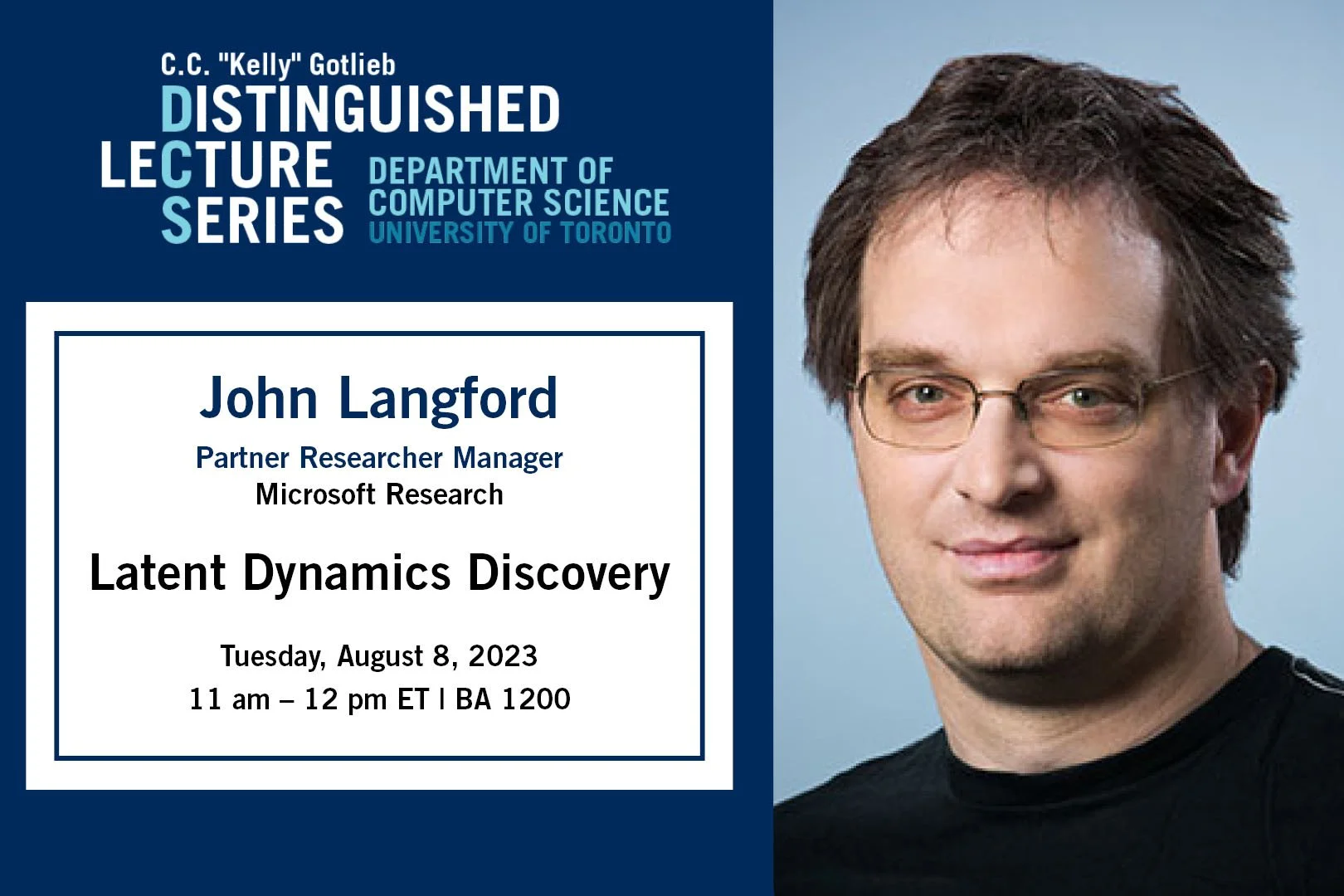 C.C. "Kelly" Gotlieb
DISTINGUISHED
LECTURE
SERIES

DEPARTMENT OF
COMPUTER SCIENCE
UNIVERSITY OF TORONTO

John Langford
Partner Researcher Manager
Microsoft Research

Latent Dynamics Discovery

Tuesday, August 8, 2023
11 am – 12 pm ET | BA 1200